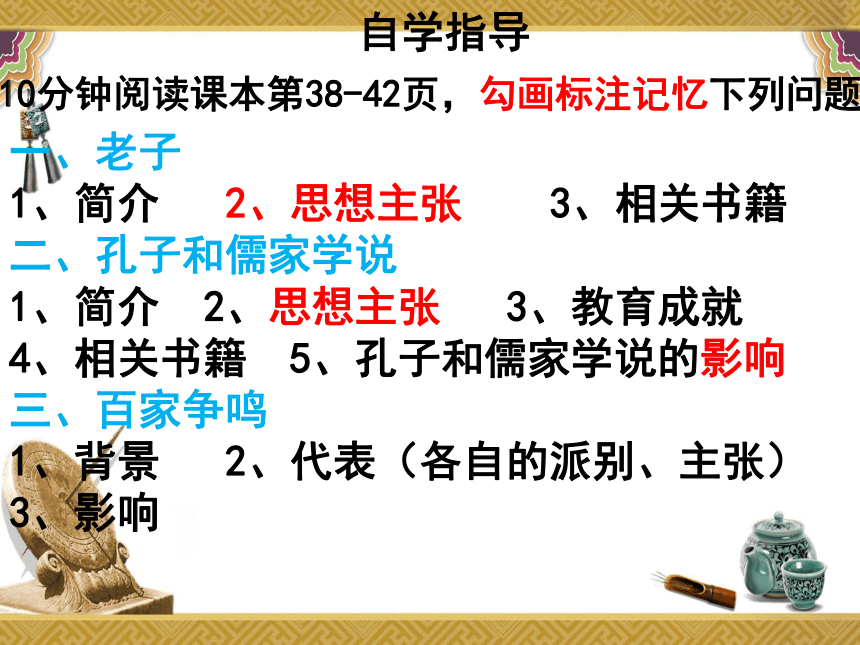 自学指导

10分钟阅读课本第38-42页，勾画标注记忆下列问题

一、老子

1、简介　2、思想主张　3、相关书籍

二、孔子和儒家学说

1、简介　2、思想主张　3、教育成就

4、相关书籍　5、孔子和儒家学说的影响

三、百家争鸣

1、背景　2、代表（各自的派别、主张）

3、影响